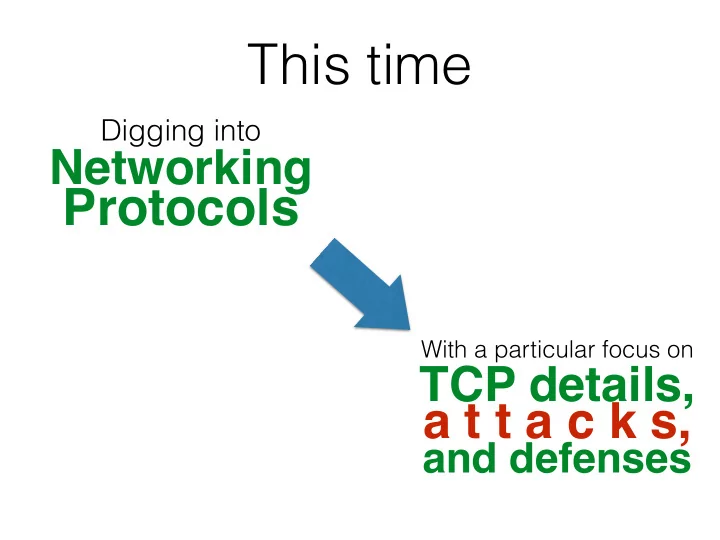 This time

Digging into
Networking
Protocols

With a particular focus on
TCP details,
attacks,
and defenses